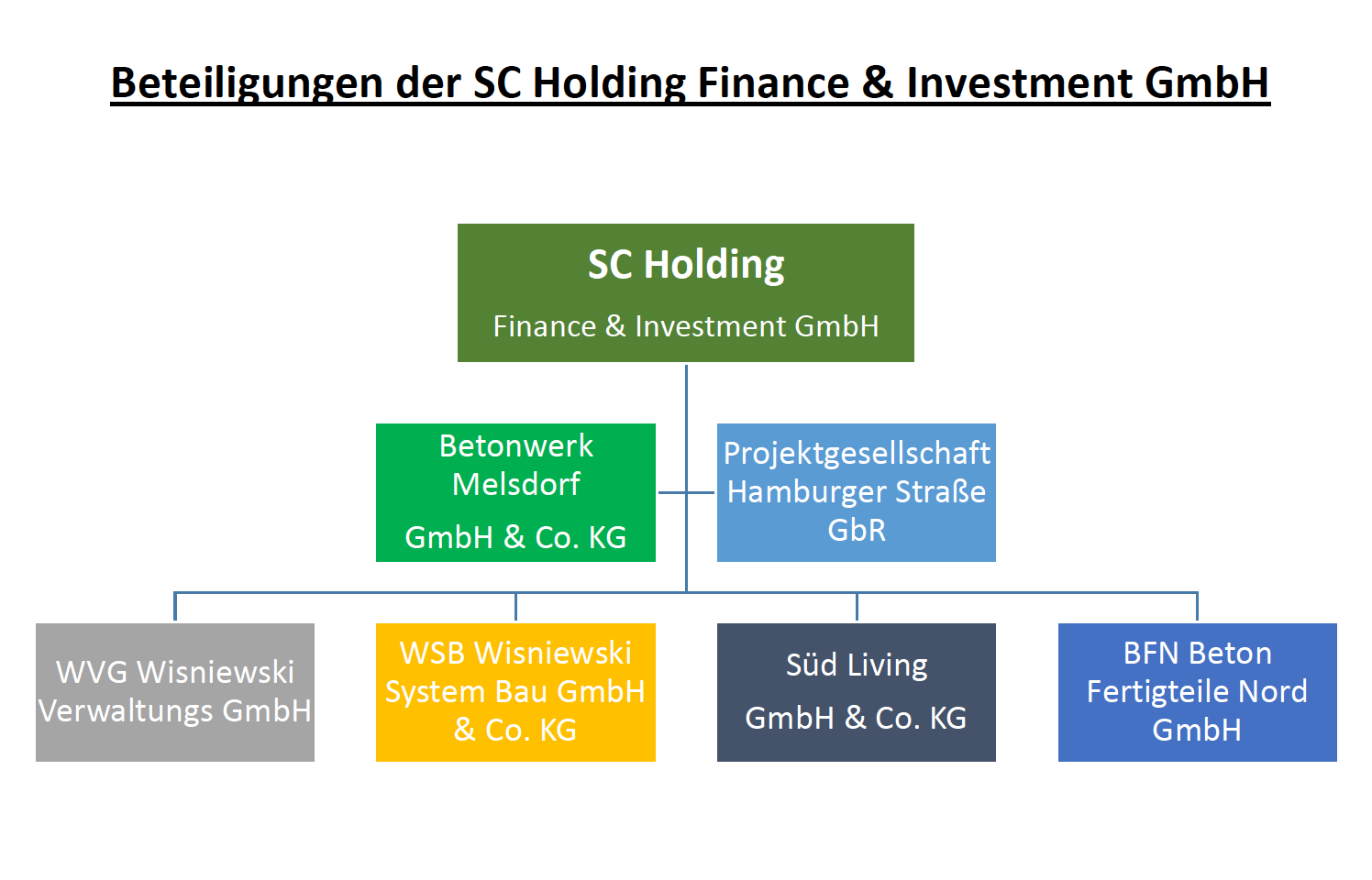 Beteiligungen der SC Holding Finance & Investment GmbH

SC Holding

Finance & Investment GmbH

Betonwerk Melsdorf

GmbH & Co. KG

Projektgesellschaft Hamburger Straße GbR

WVG Wisniewski Verwaltungs GmbH

WSB Wisniewski System Bau GmbH & Co. KG

Süd Living

GmbH & Co. KG

BFN Beton Fertigteile Nord GmbH